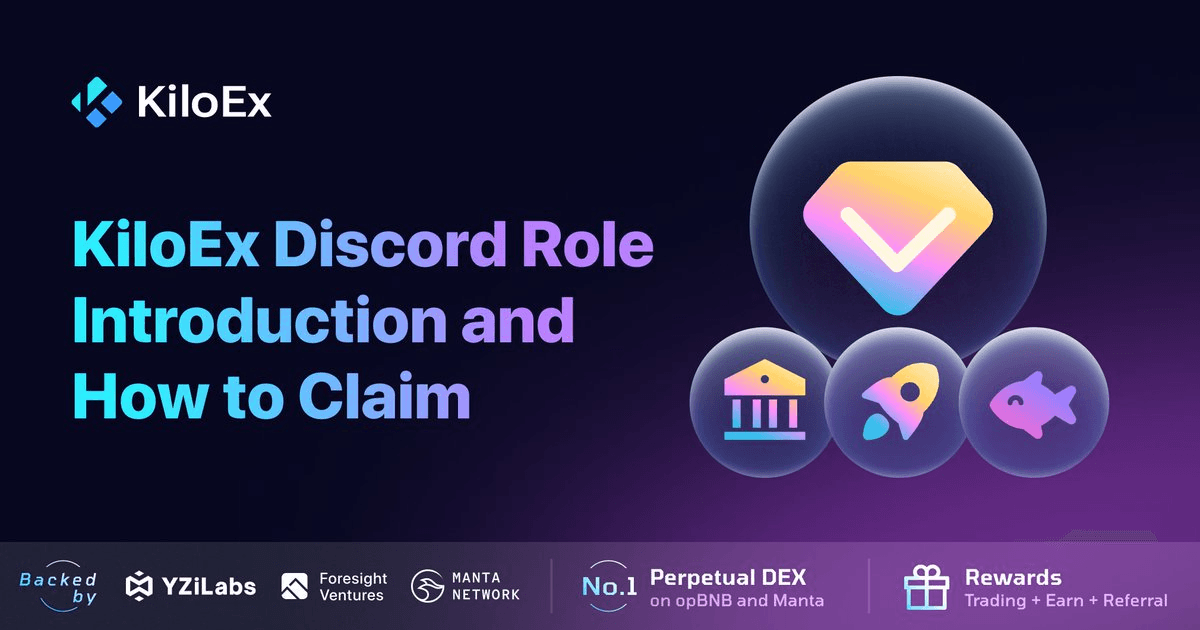 KiloEx

KiloEx Discord Role Introduction and How to Claim

Backed by YZiLabs Foresight Ventures MANTA NETWORK

No.1 Perpetual DEX on opBNB and Manta

Rewards Trading + Earn + Referral